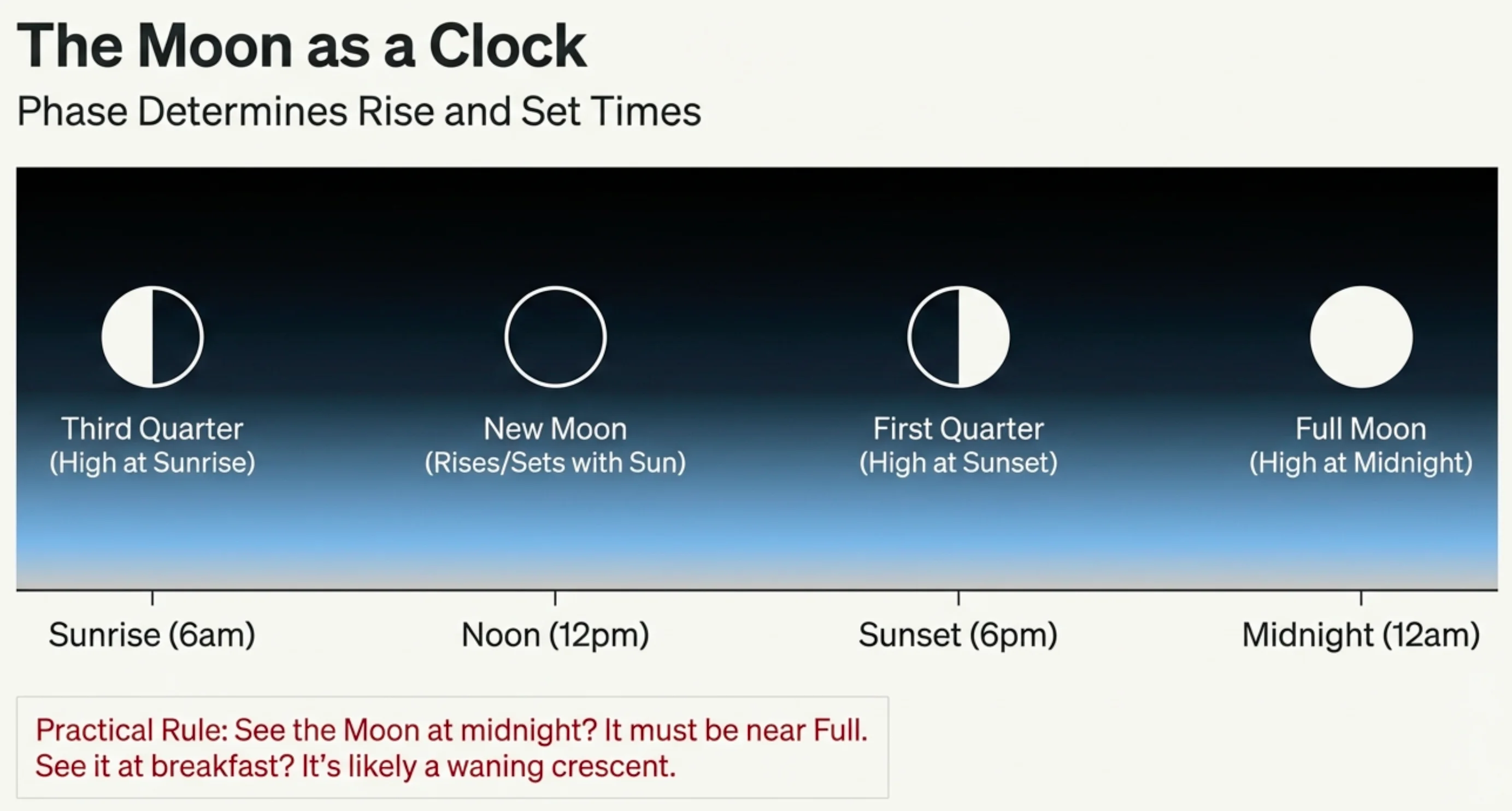 The Moon as a Clock
Phase Determines Rise and Set Times

Third Quarter
(High at Sunrise)

New Moon
(Rises/Sets with Sun)

First Quarter
(High at Sunset)

Full Moon
(High at Midnight)

Sunrise (6am)
Noon (12pm)
Sunset (6pm)
Midnight (12am)

Practical Rule: See the Moon at midnight? It must be near Full. See it at breakfast? It's likely a waning crescent.